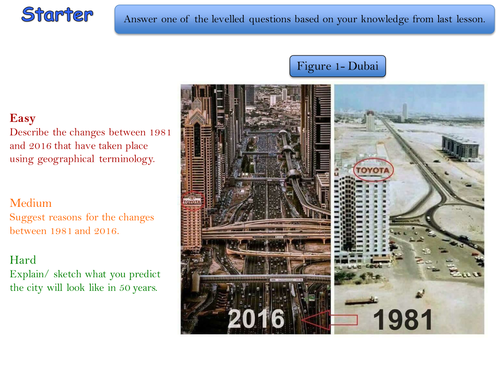 Starter

Answer one of the levelled questions based on your knowledge from last lesson.

Figure 1- Dubai

Easy
Describe the changes between 1981 and 2016 that have taken place using geographical terminology.

Medium
Suggest reasons for the changes between 1981 and 2016.

Hard
Explain/ sketch what you predict the city will look like in 50 years.

TOYOTA

2016

1981